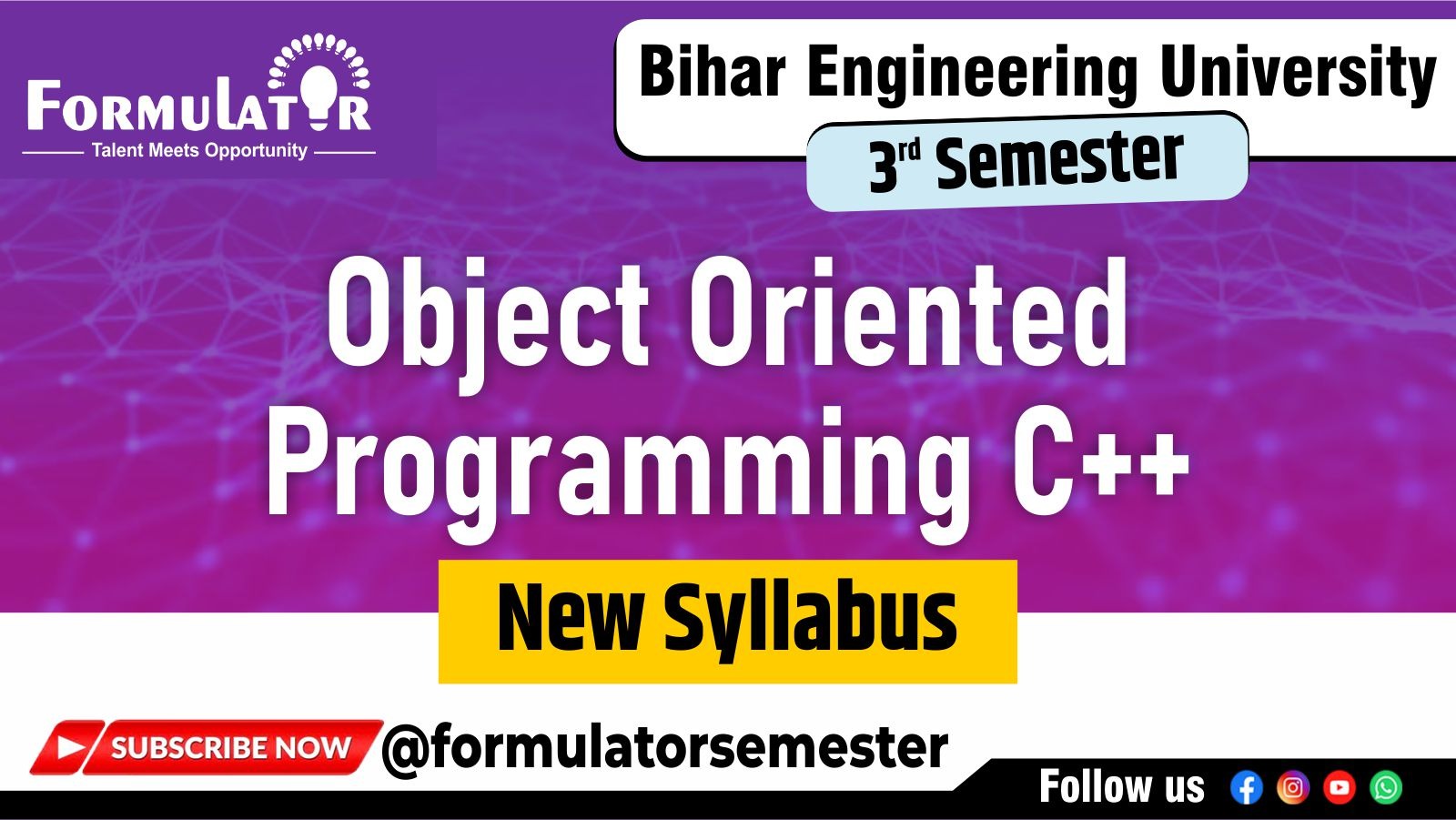 FORMULATOR
Talent Meets Opportunity

Bihar Engineering University
3rd Semester

Object Oriented Programming C++

New Syllabus

SUBSCRIBE NOW @formulatorsemester

Follow us